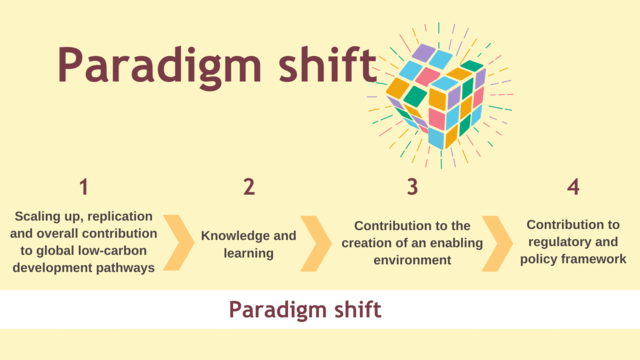 Paradigm shift

1
Scaling up, replication and overall contribution to global low-carbon development pathways

2
Knowledge and learning

3
Contribution to the creation of an enabling environment

4
Contribution to regulatory and policy framework

Paradigm shift